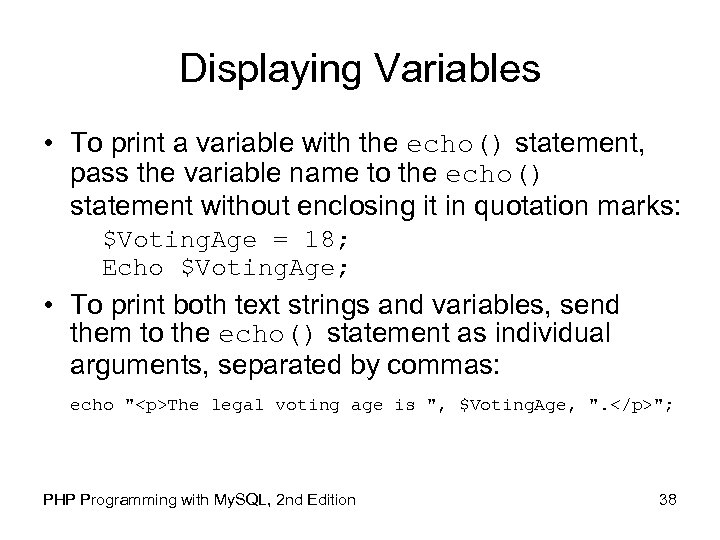 Displaying Variables

• To print a variable with the echo() statement, pass the variable name to the echo() statement without enclosing it in quotation marks:

$VotingAge = 18;
Echo $VotingAge;

• To print both text strings and variables, send them to the echo() statement as individual arguments, separated by commas:

echo "<p>The legal voting age is ", $VotingAge, ".</p>";

PHP Programming with MySQL, 2nd Edition

38